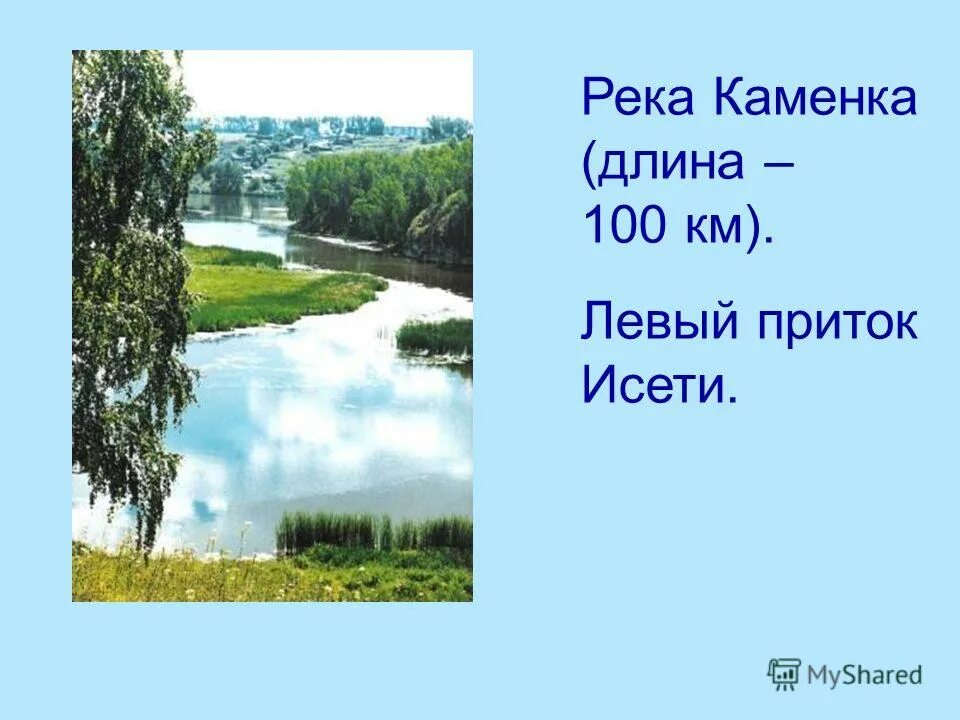 Река Каменка (длина – 100 км).

Левый приток Исети.

MyShared